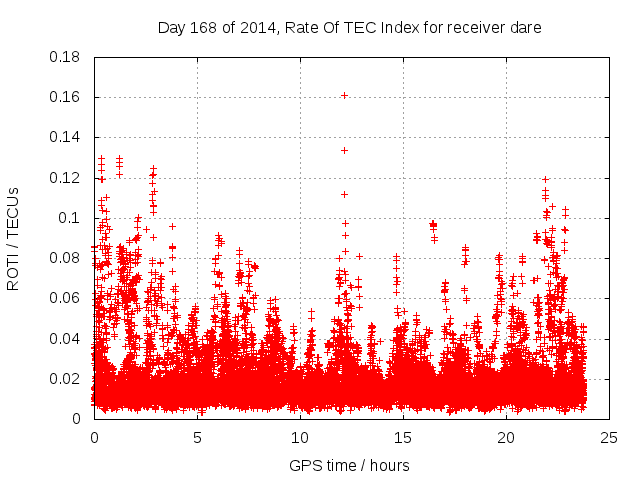 Day 168 of 2014, Rate Of TEC Index for receiver dare

ROTI / TECUs

0.18
0.16
0.14
0.12
0.1
0.08
0.06
0.04
0.02
0

0
5
10
15
20
25

GPS time / hours